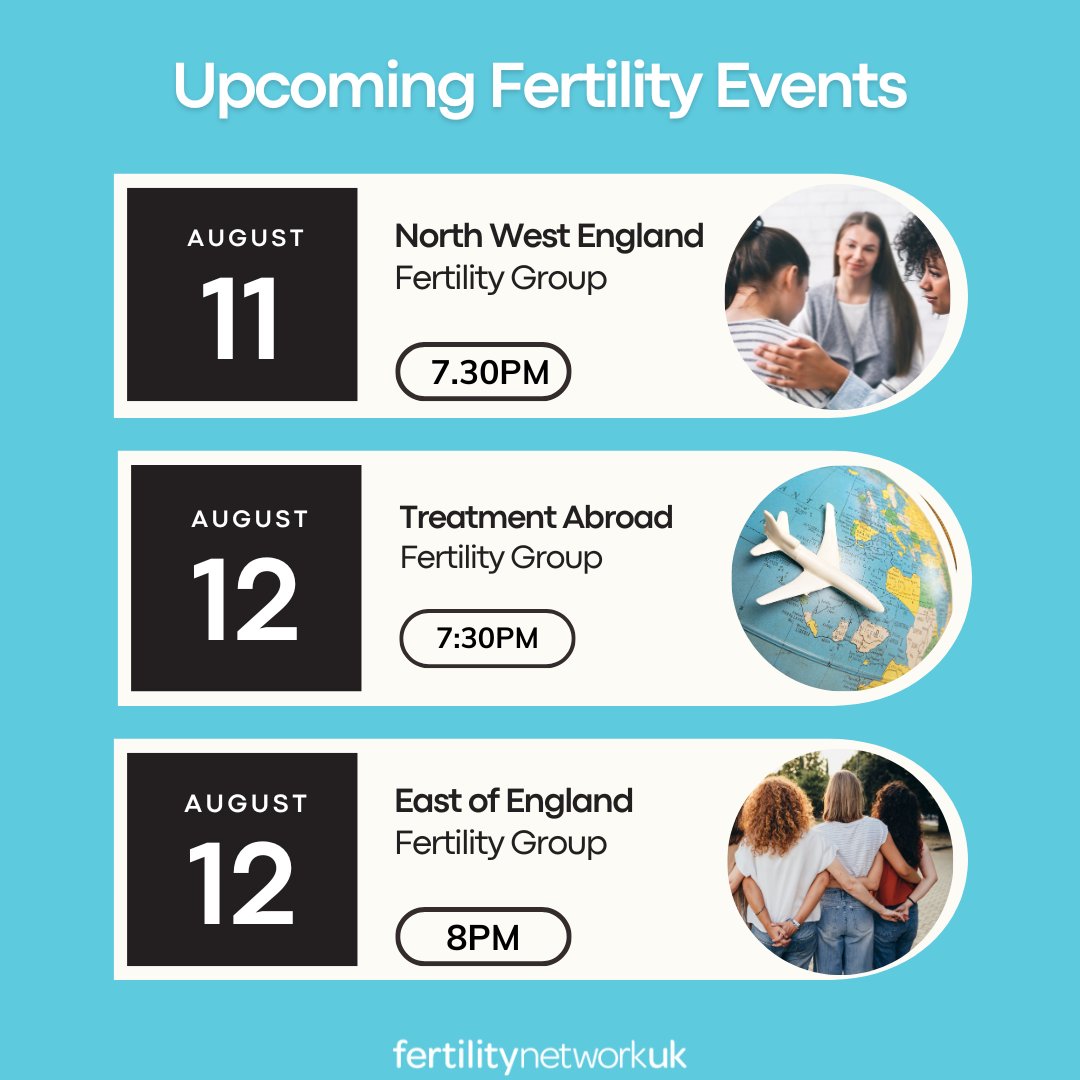 Upcoming Fertility Events

AUGUST
11
North West England
Fertility Group
7.30PM

AUGUST
12
Treatment Abroad
Fertility Group
7:30PM

AUGUST
12
East of England
Fertility Group
8PM

fertilitynetworkuk